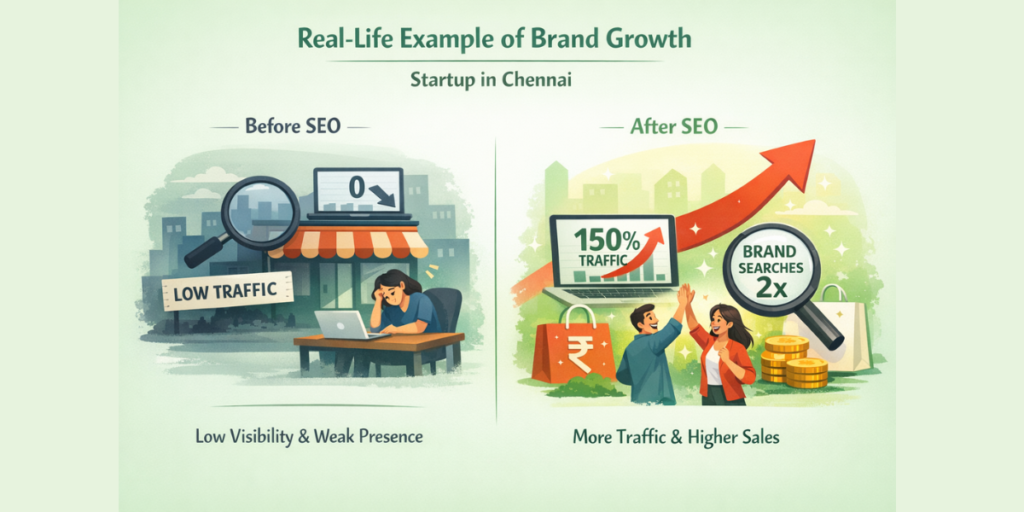 Real-Life Example of Brand Growth

Startup in Chennai

Before SEO

0

LOW TRAFFIC

Low Visibility & Weak Presence

After SEO

150% TRAFFIC

BRAND SEARCHES 2x

₹

More Traffic & Higher Sales